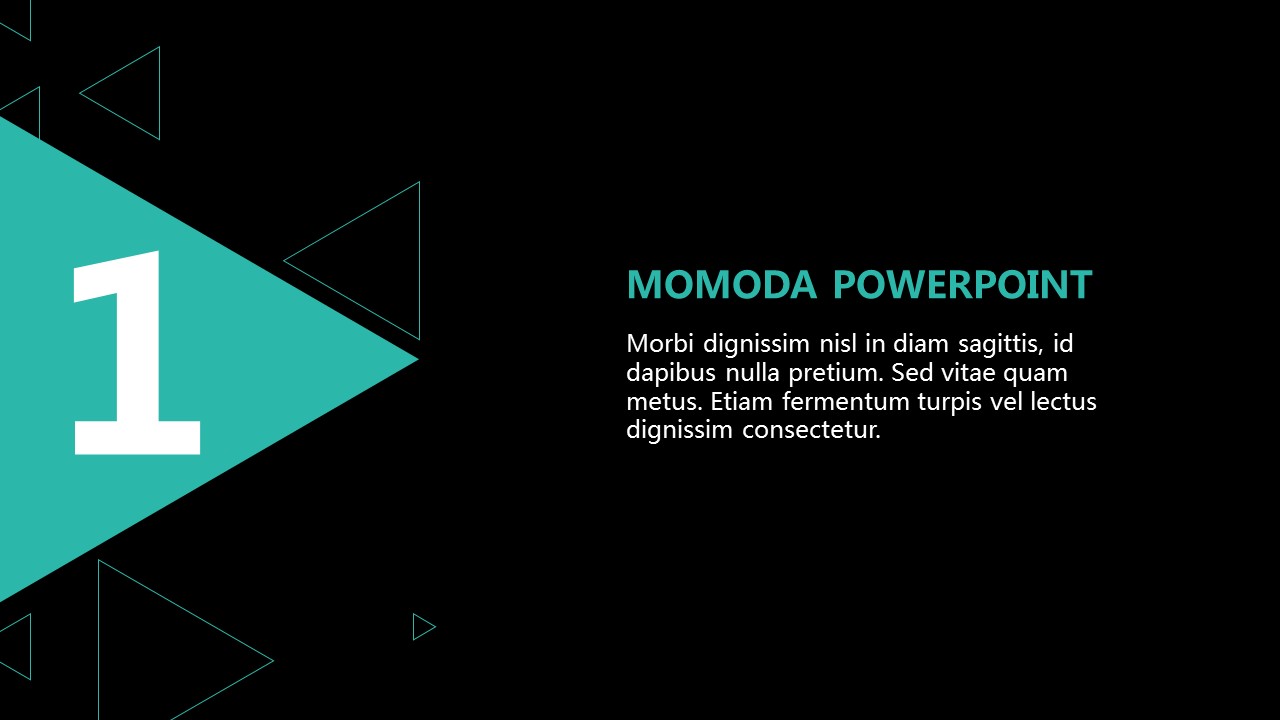 1

MOMODA POWERPOINT

Morbi dignissim nisl in diam sagittis, id dapibus nulla pretium. Sed vitae quam metus. Etiam fermentum turpis vel lectus dignissim consectetur.